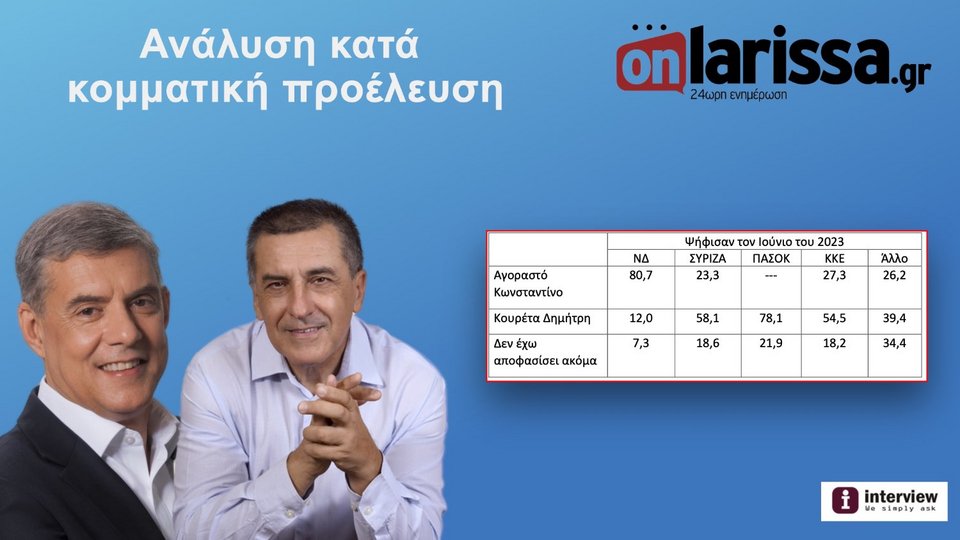 Ανάλυση κατά κομματική προέλευση

onlarissa.gr
24ωρη ενημέρωση

| | Ψήφισαν τον Ιούνιο του 2023 | | | | |
|---|---|---|---|---|---|
| | ΝΔ | ΣΥΡΙΖΑ | ΠΑΣΟΚ | ΚΚΕ | Άλλο |
| Αγοραστό Κωνσταντίνο | 80,7 | 23,3 | --- | 27,3 | 26,2 |
| Κουρέτα Δημήτρη | 12,0 | 58,1 | 78,1 | 54,5 | 39,4 |
| Δεν έχω αποφασίσει ακόμα | 7,3 | 18,6 | 21,9 | 18,2 | 34,4 |

interview
We simply ask